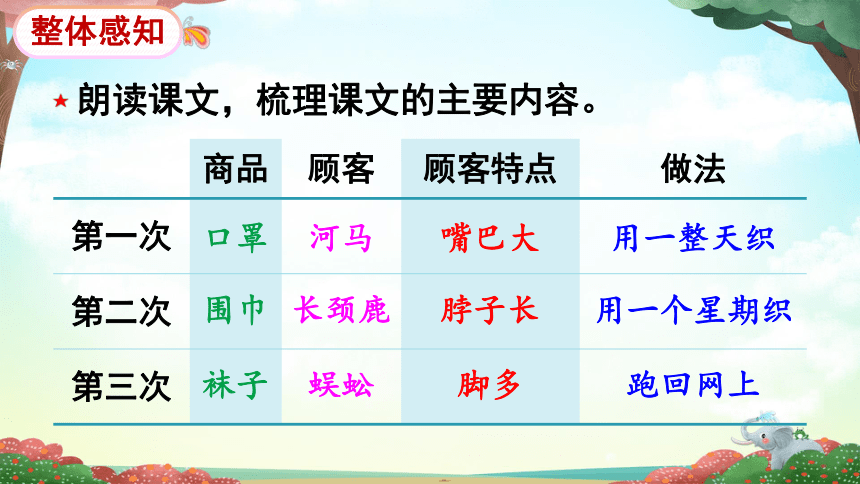 整体感知

★ 朗读课文，梳理课文的主要内容。

|  | 商品 | 顾客 | 顾客特点 | 做法 |
|---|---|---|---|---|
| 第一次 | 口罩 | 河马 | 嘴巴大 | 用一整天织 |
| 第二次 | 围巾 | 长颈鹿 | 脖子长 | 用一个星期织 |
| 第三次 | 袜子 | 蜈蚣 | 脚多 | 跑回网上 |